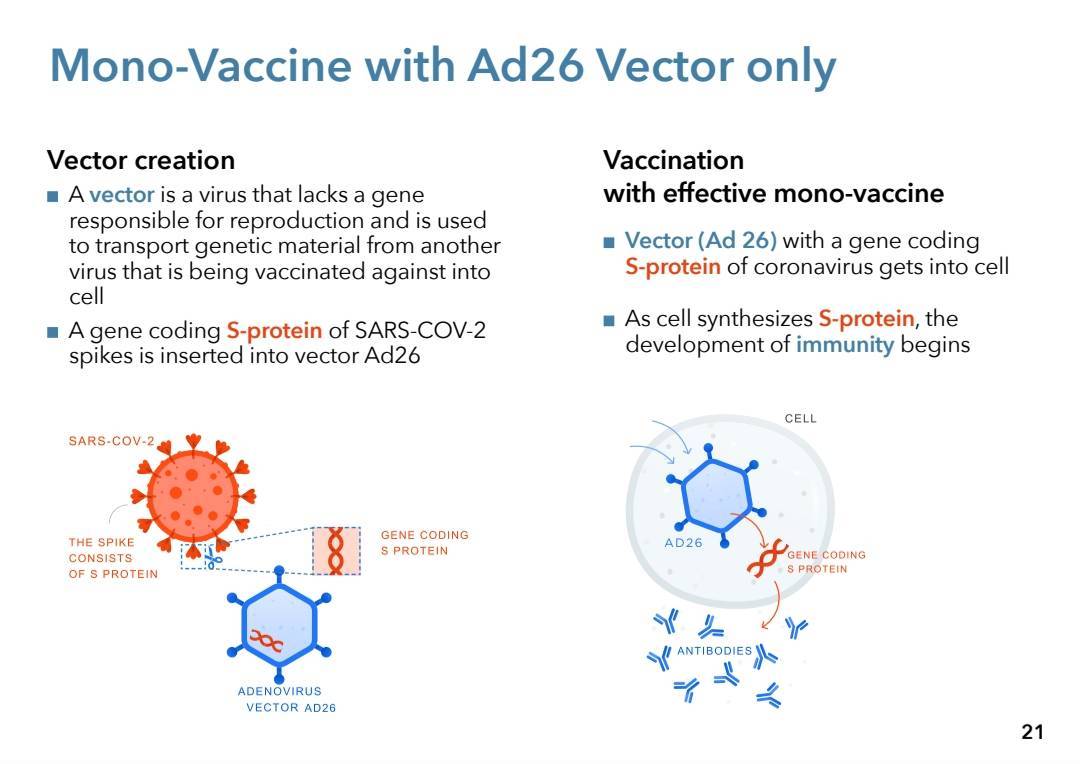 Mono-Vaccine with Ad26 Vector only

Vector creation

■ A vector is a virus that lacks a gene responsible for reproduction and is used to transport genetic material from another virus that is being vaccinated against into cell

■ A gene coding S-protein of SARS-COV-2 spikes is inserted into vector Ad26

SARS-COV-2

THE SPIKE CONSISTS OF S PROTEIN

GENE CODING S PROTEIN

ADENOVIRUS VECTOR AD26

Vaccination with effective mono-vaccine

■ Vector (Ad 26) with a gene coding S-protein of coronavirus gets into cell

■ As cell synthesizes S-protein, the development of immunity begins

CELL

AD26

GENE CODING S PROTEIN

ANTIBODIES

21